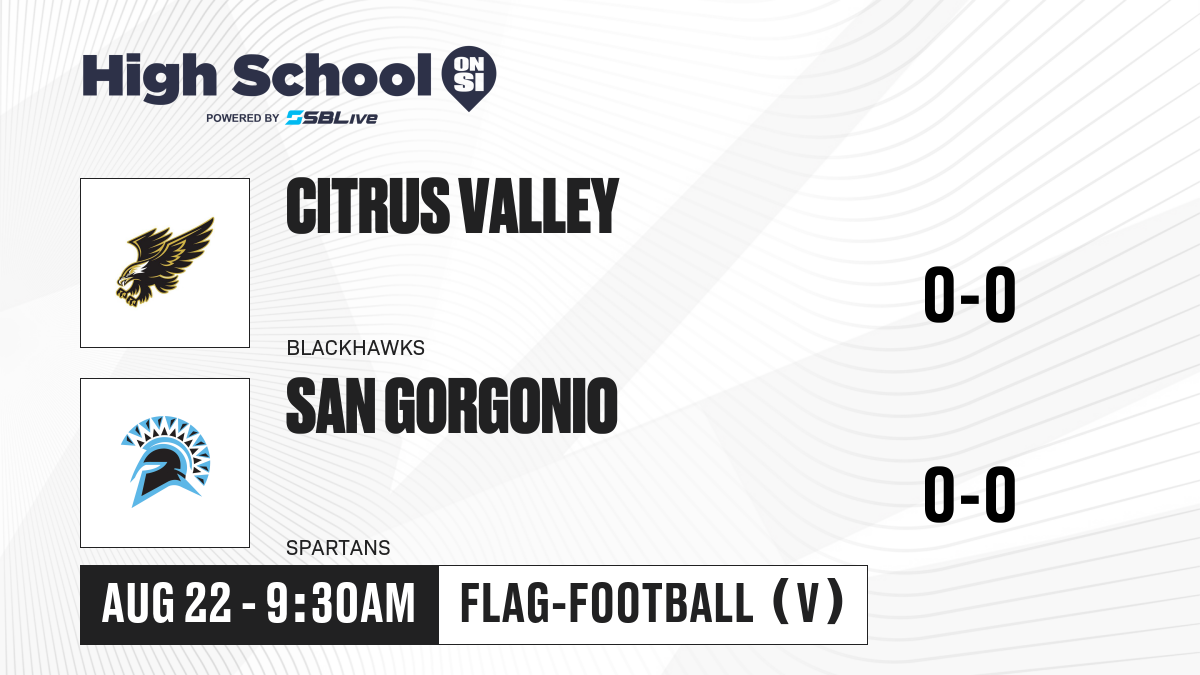 High School ON SI
POWERED BY SBLive

CITRUS VALLEY
BLACKHAWKS
0-0

SAN GORGONIO
SPARTANS
0-0

AUG 22 - 9:30AM
FLAG-FOOTBALL (V)